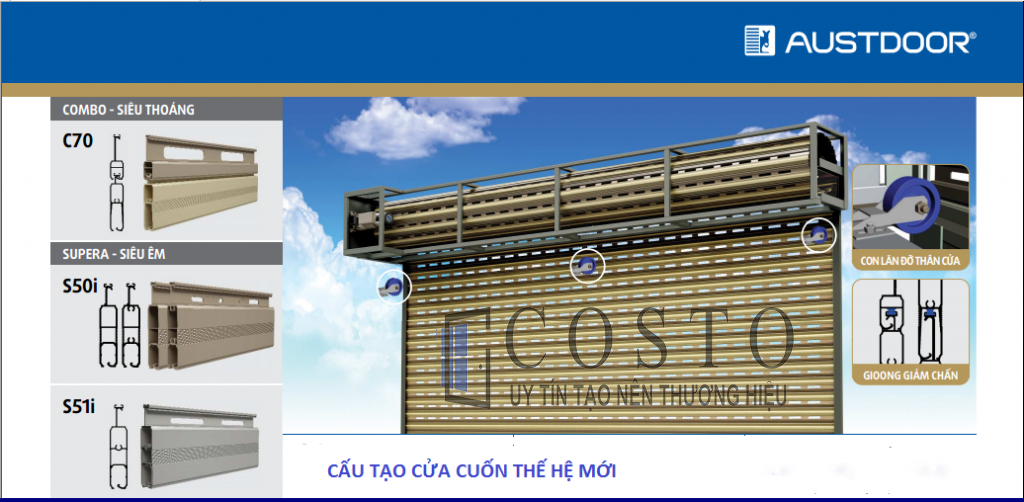 AUSTDOOR®

COMBO - SIÊU THOÁNG
C70

SUPERA - SIÊU ÊM
S50i

S51i

CON LĂN ĐỠ THÂN CỬA

GIOONG GIẢM CHẤN

COSTO
UY TÍN TẠO NÊN THƯƠNG HIỆU

CẤU TẠO CỬA CUỐN THẾ HỆ MỚI